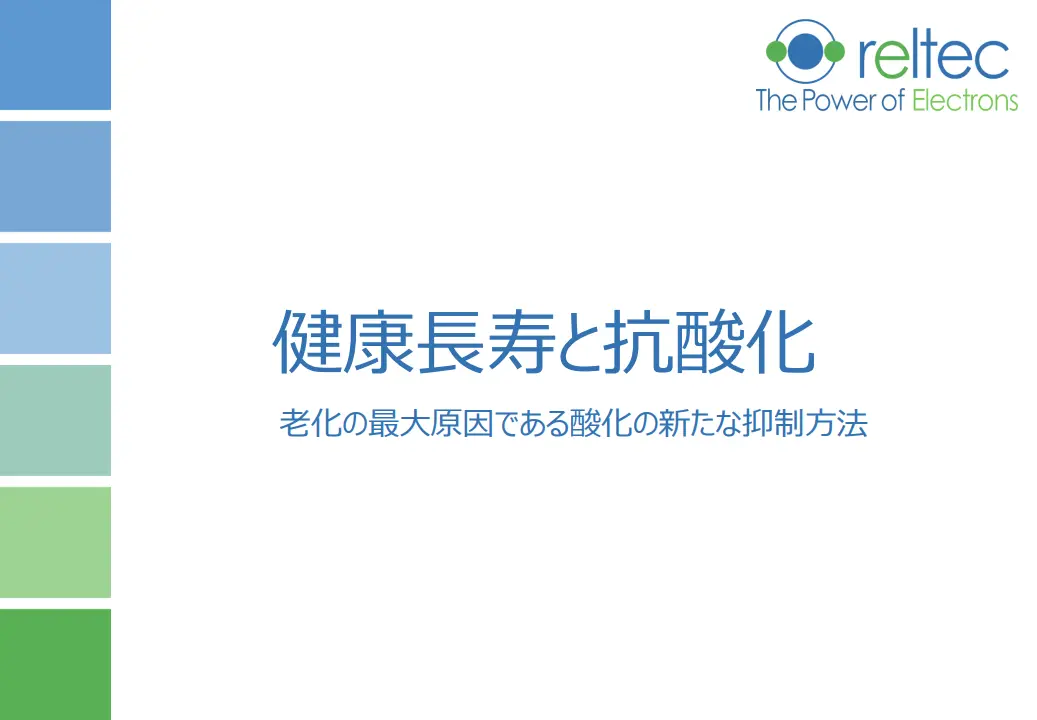 reltec
The Power of Electrons

健康長寿と抗酸化

老化の最大原因である酸化の新たな抑制方法